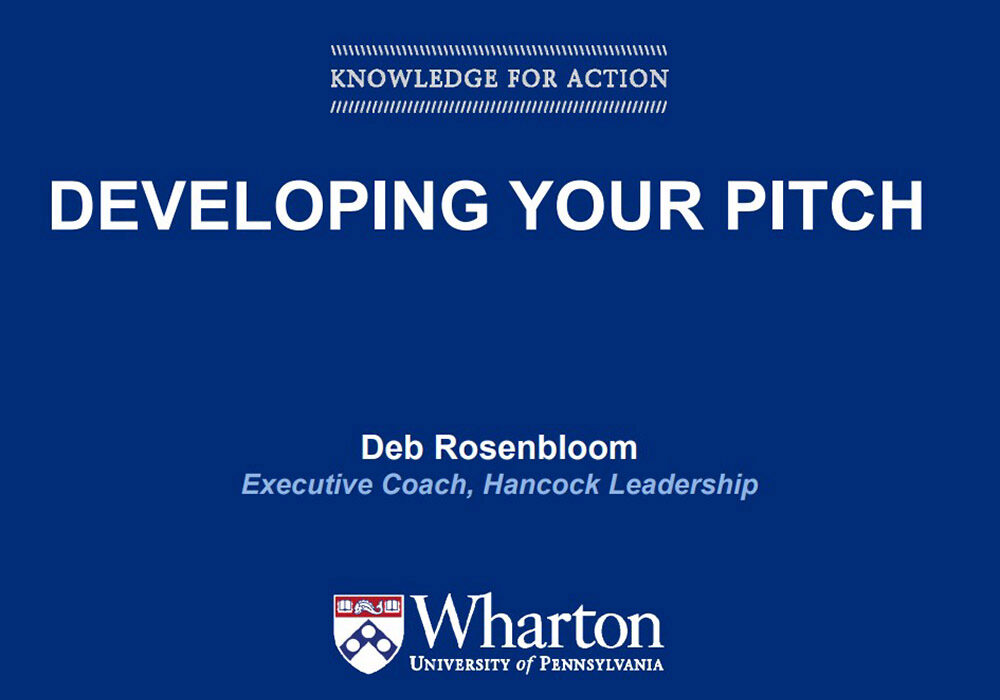 KNOWLEDGE FOR ACTION

DEVELOPING YOUR PITCH

Deb Rosenbloom
Executive Coach, Hancock Leadership

Wharton
UNIVERSITY of PENNSYLVANIA